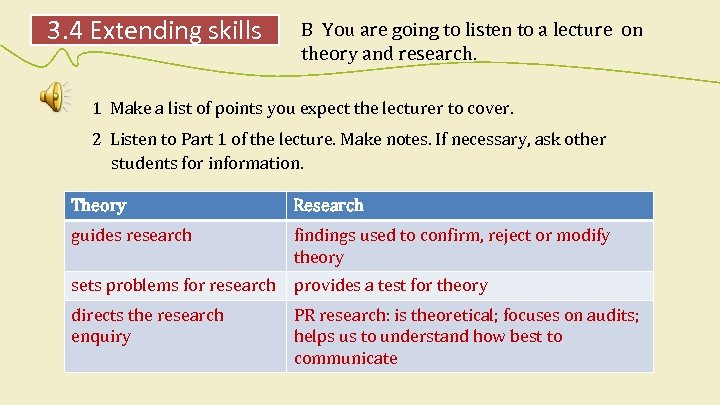 3.4 Extending skills

B You are going to listen to a lecture on theory and research.

1 Make a list of points you expect the lecturer to cover.

2 Listen to Part 1 of the lecture. Make notes. If necessary, ask other students for information.

| Theory | Research |
|---|---|
| guides research | findings used to confirm, reject or modify theory |
| sets problems for research | provides a test for theory |
| directs the research enquiry | PR research: is theoretical; focuses on audits; helps us to understand how best to communicate |